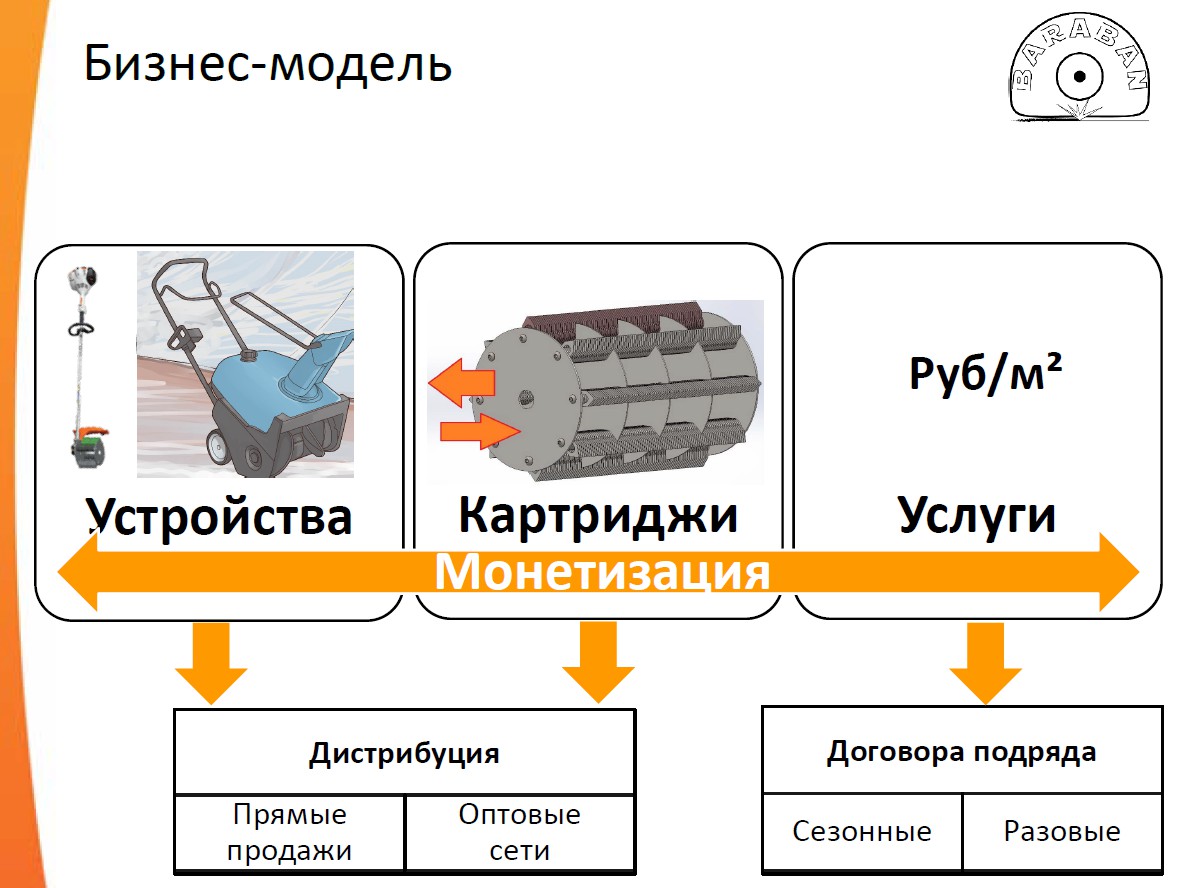 Бизнес-модель

BARABAN

Устройства

Картриджи

Руб/м²

Услуги

Монетизация

| Дистрибуция | |
|---|---|
| Прямые продажи | Оптовые сети |

| Договора подряда | |
|---|---|
| Сезонные | Разовые |